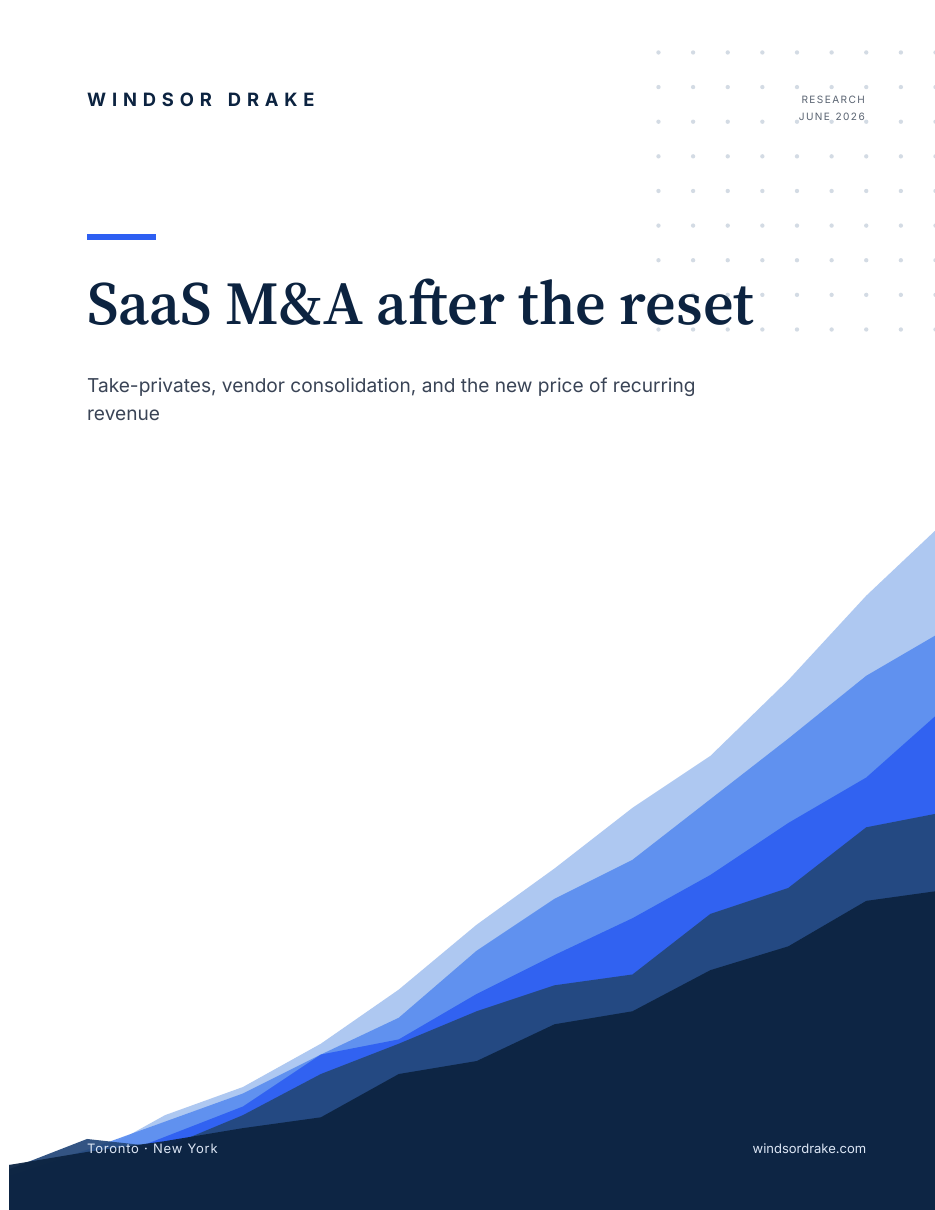 WINDSOR DRAKE

RESEARCH
JUNE 2026

SaaS M&A after the reset

Take-privates, vendor consolidation, and the new price of recurring revenue

Toronto · New York

windsordrake.com